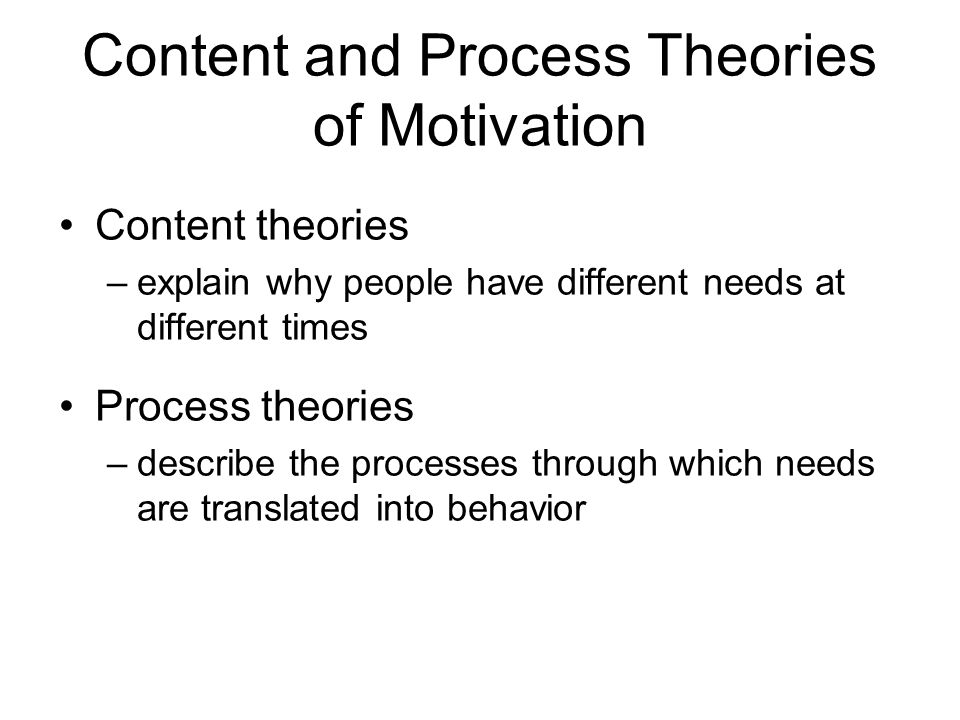 Content and Process Theories of Motivation

• Content theories
– explain why people have different needs at different times

• Process theories
– describe the processes through which needs are translated into behavior